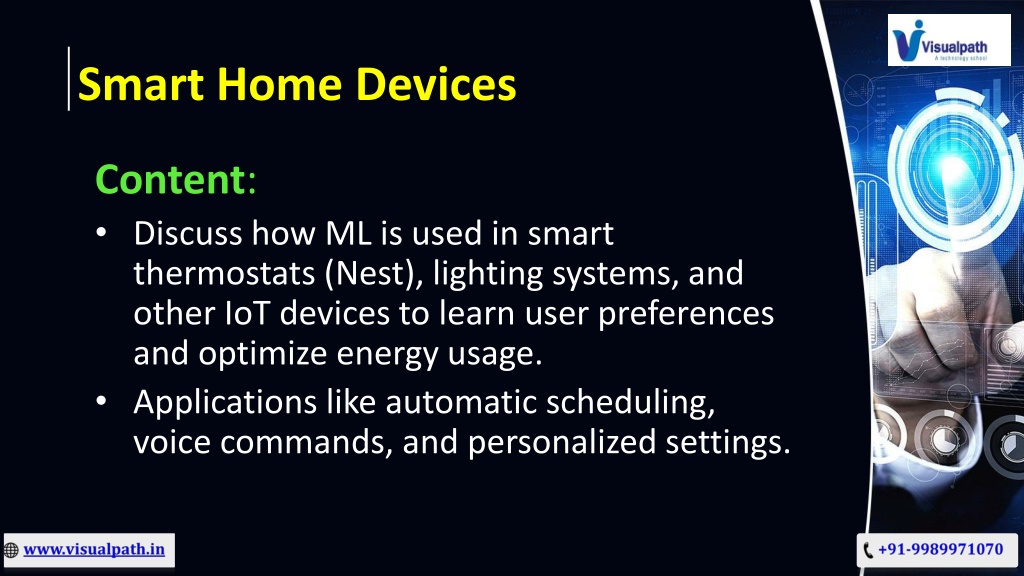 Visualpath
A technology school

Smart Home Devices

Content:

• Discuss how ML is used in smart thermostats (Nest), lighting systems, and other IoT devices to learn user preferences and optimize energy usage.
• Applications like automatic scheduling, voice commands, and personalized settings.

www.visualpath.in

+91-9989971070